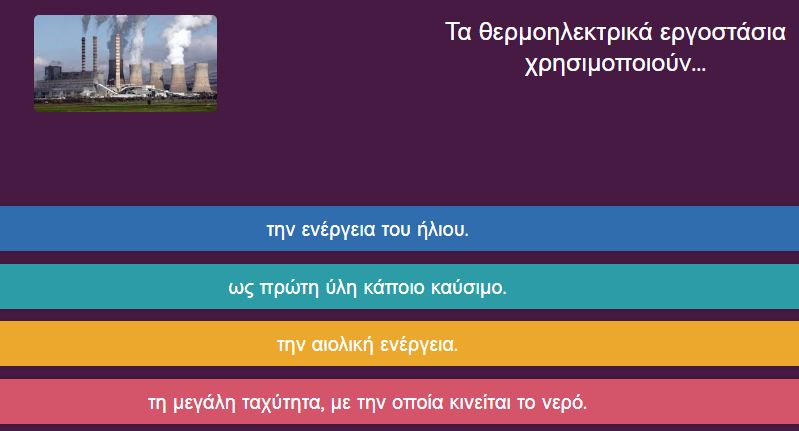 Τα θερμοηλεκτρικά εργοστάσια χρησιμοποιούν...

την ενέργεια του ήλιου.

ως πρώτη ύλη κάποιο καύσιμο.

την αιολική ενέργεια.

τη μεγάλη ταχύτητα, με την οποία κινείται το νερό.